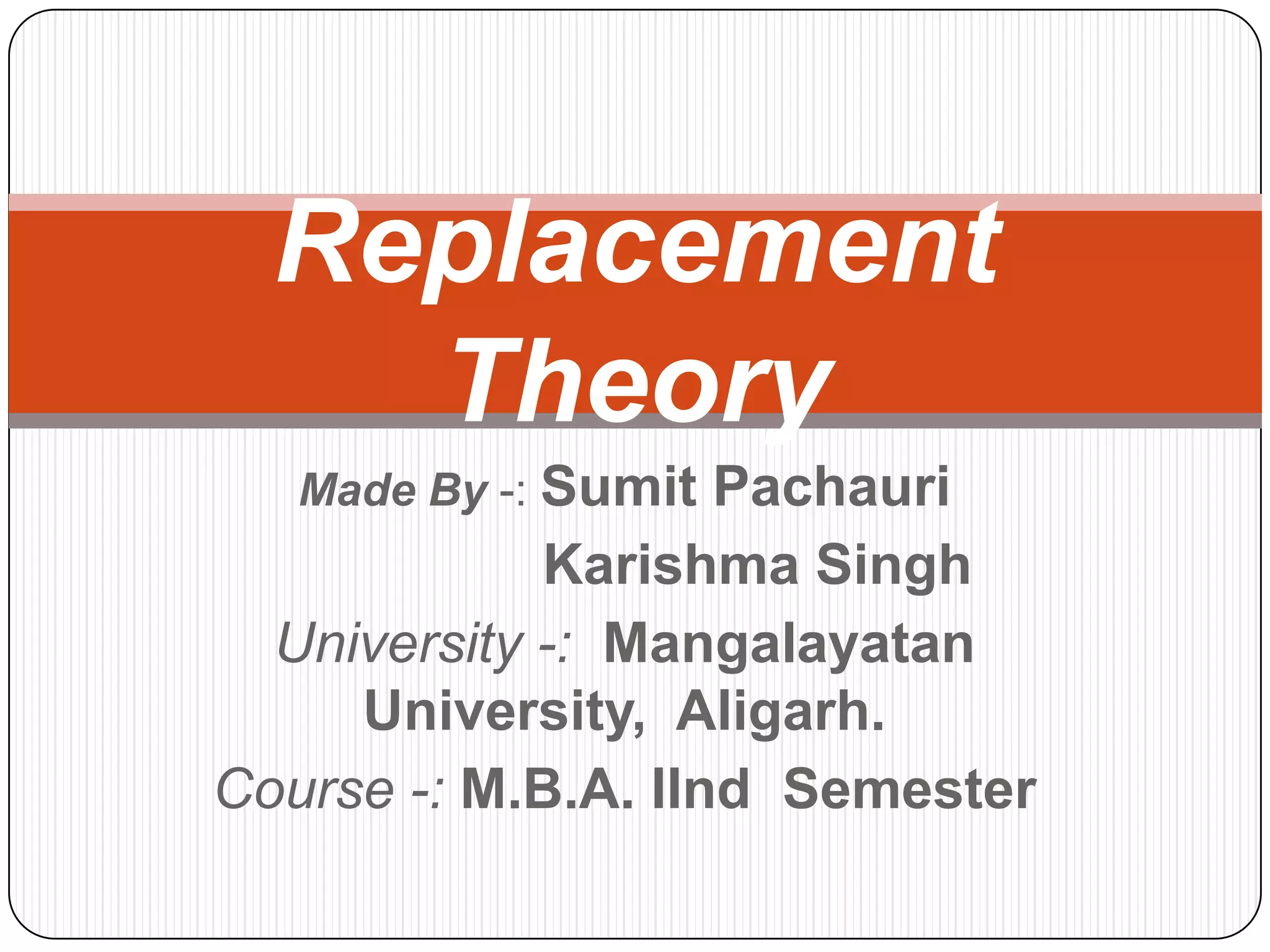 Replacement Theory

Made By -: Sumit Pachauri
Karishma Singh
University -: Mangalayatan University, Aligarh.
Course -: M.B.A. IInd Semester